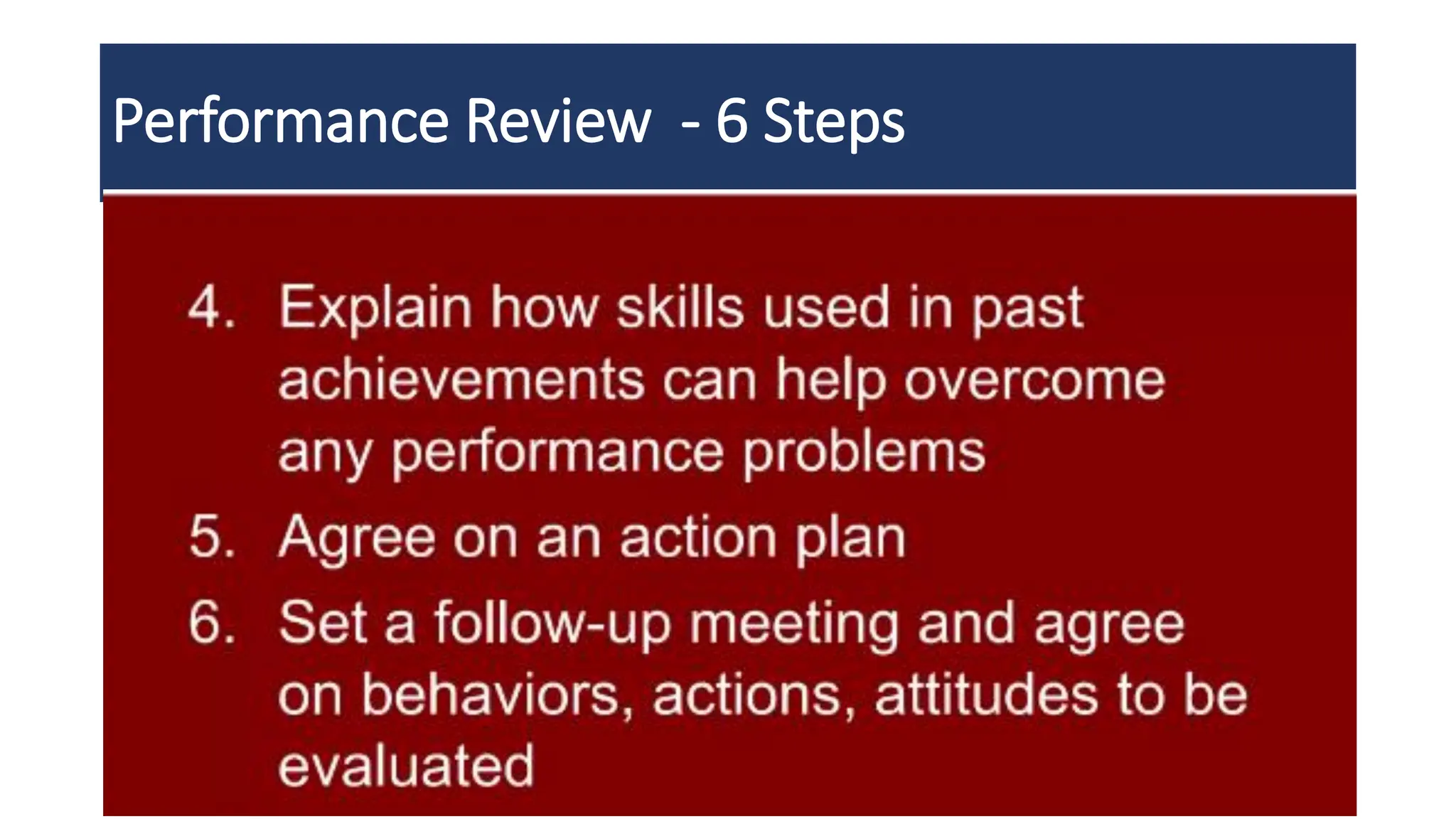 Performance Review - 6 Steps

4. Explain how skills used in past achievements can help overcome any performance problems
5. Agree on an action plan
6. Set a follow-up meeting and agree on behaviors, actions, attitudes to be evaluated